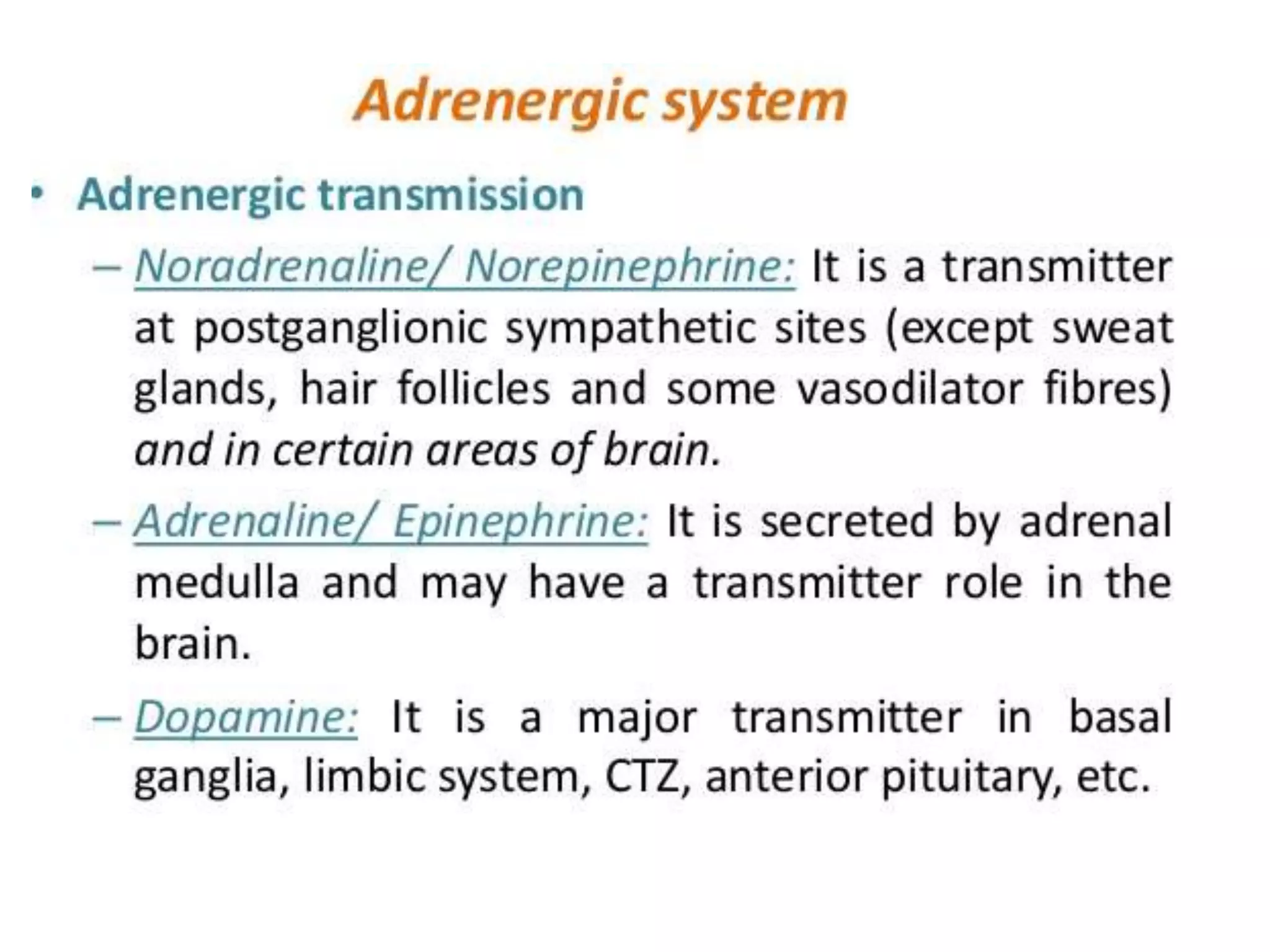 Adrenergic system

• Adrenergic transmission

– Noradrenaline/ Norepinephrine: It is a transmitter at postganglionic sympathetic sites (except sweat glands, hair follicles and some vasodilator fibres) and in certain areas of brain.

– Adrenaline/ Epinephrine: It is secreted by adrenal medulla and may have a transmitter role in the brain.

– Dopamine: It is a major transmitter in basal ganglia, limbic system, CTZ, anterior pituitary, etc.